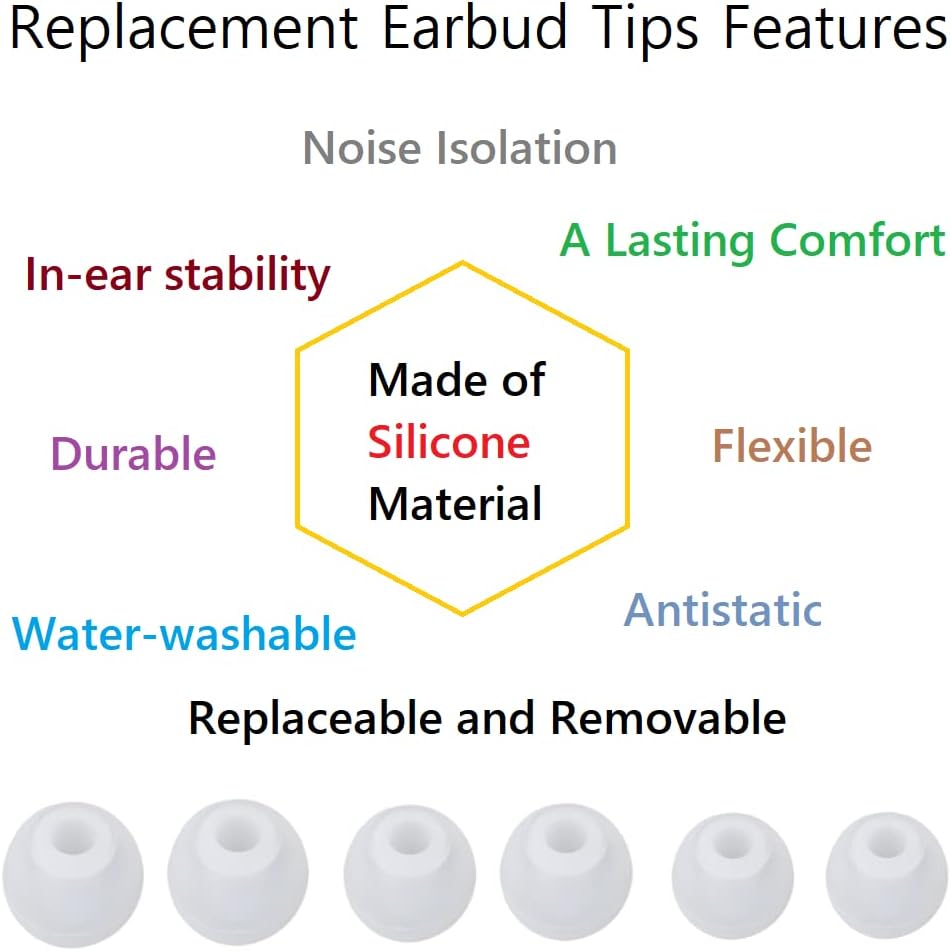 Replacement Earbud Tips Features

Noise Isolation

A Lasting Comfort

In-ear stability

Made of Silicone Material

Durable

Flexible

Antistatic

Water-washable

Replaceable and Removable